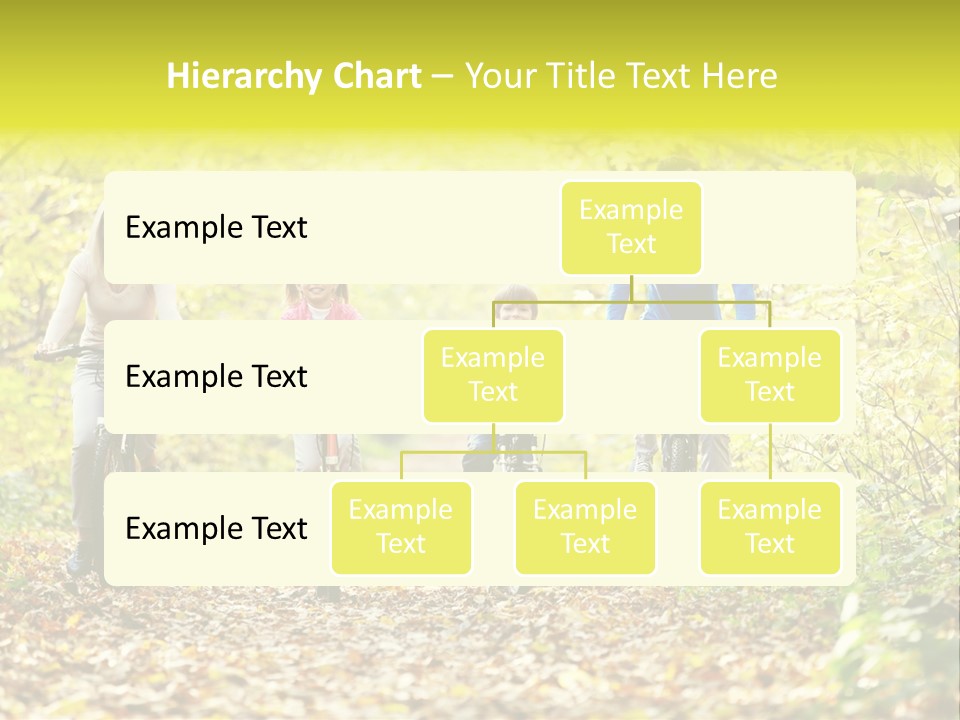 Hierarchy Chart – Your Title Text Here

Example Text

Example Text

Example Text

Example Text

Example Text

Example Text

Example Text

Example Text

Example Text